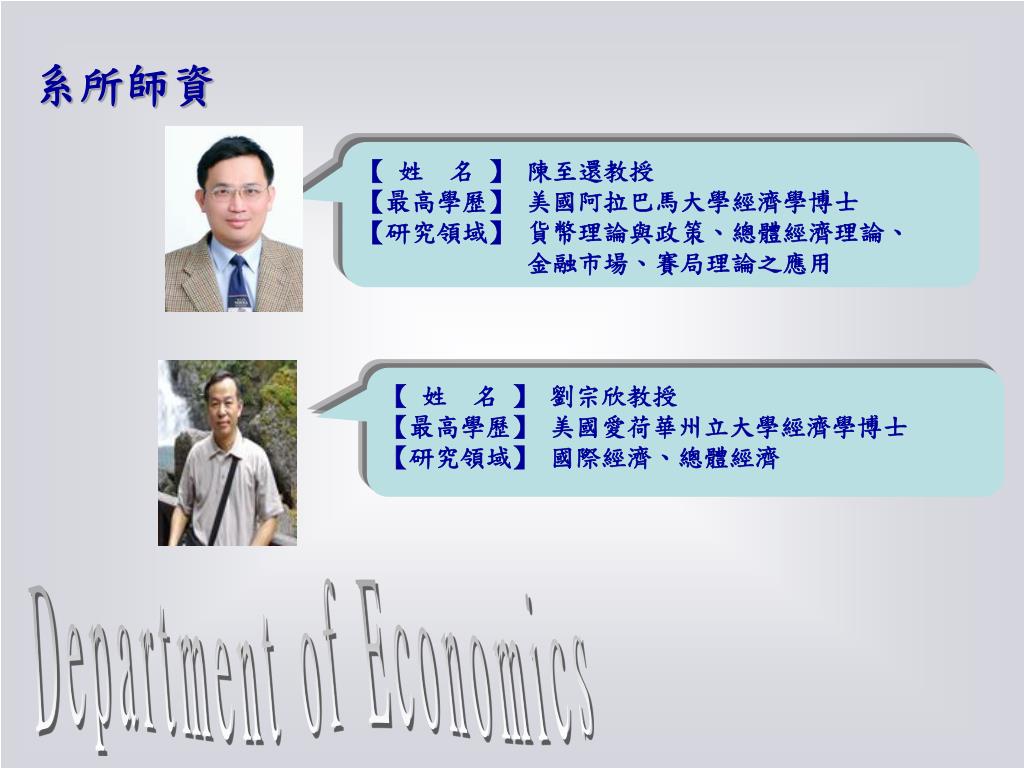 系所師資

【 姓　名 】 陳至還教授
【最高學歷】 美國阿拉巴馬大學經濟學博士
【研究領域】 貨幣理論與政策、總體經濟理論、金融市場、賽局理論之應用

【 姓　名 】 劉宗欣教授
【最高學歷】 美國愛荷華州立大學經濟學博士
【研究領域】 國際經濟、總體經濟

Department of Economics